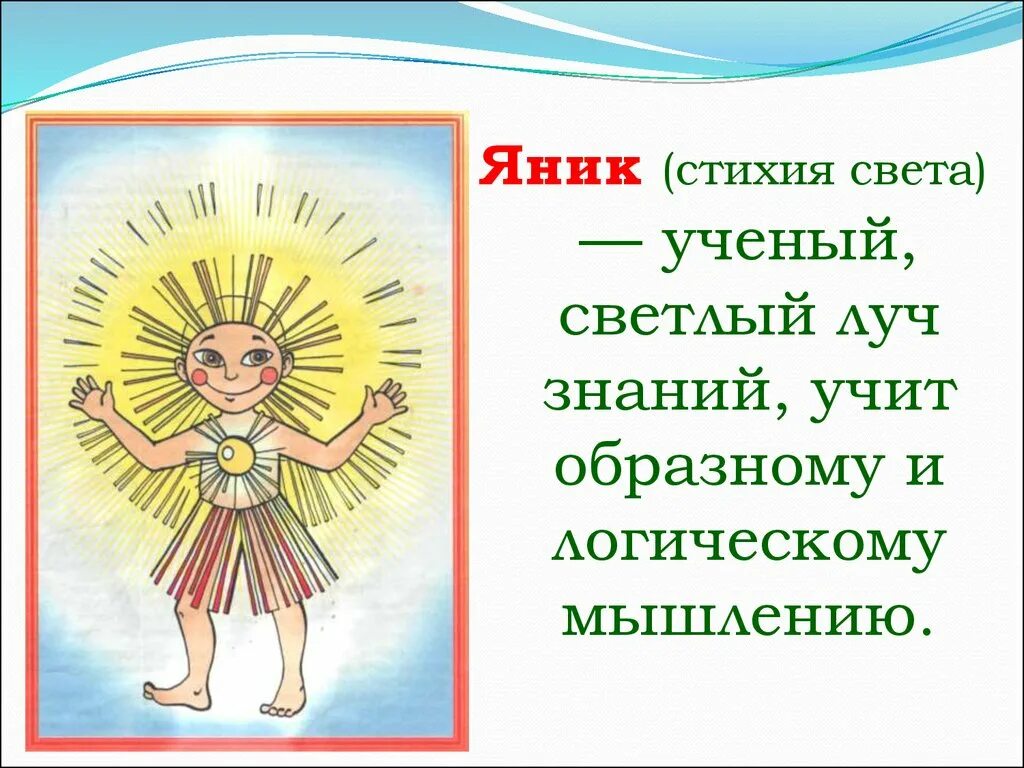 Яник (стихия света) — ученый, светлый луч знаний, учит образному и логическому мышлению.